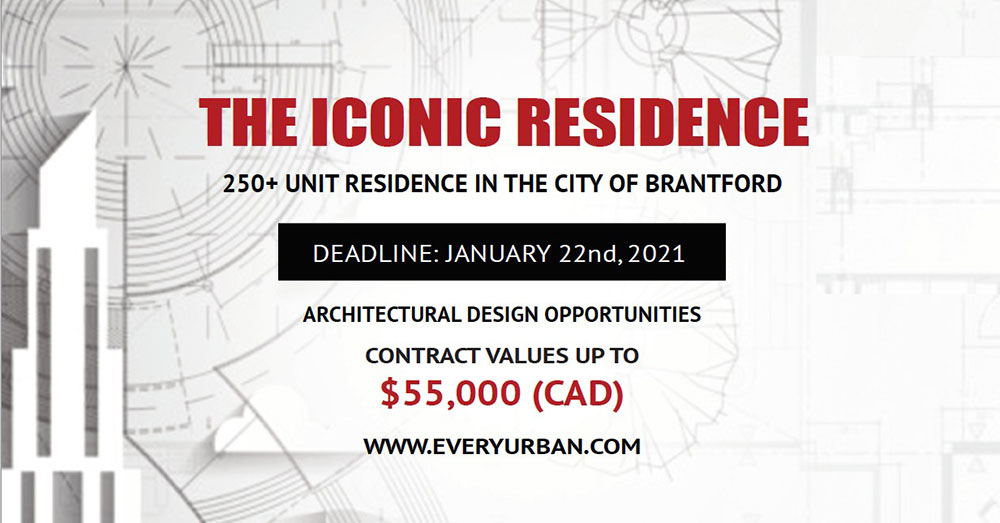 THE ICONIC RESIDENCE

250+ UNIT RESIDENCE IN THE CITY OF BRANTFORD

DEADLINE: JANUARY 22nd, 2021

ARCHITECTURAL DESIGN OPPORTUNITIES

CONTRACT VALUES UP TO

$55,000 (CAD)

WWW.EVERYURBAN.COM